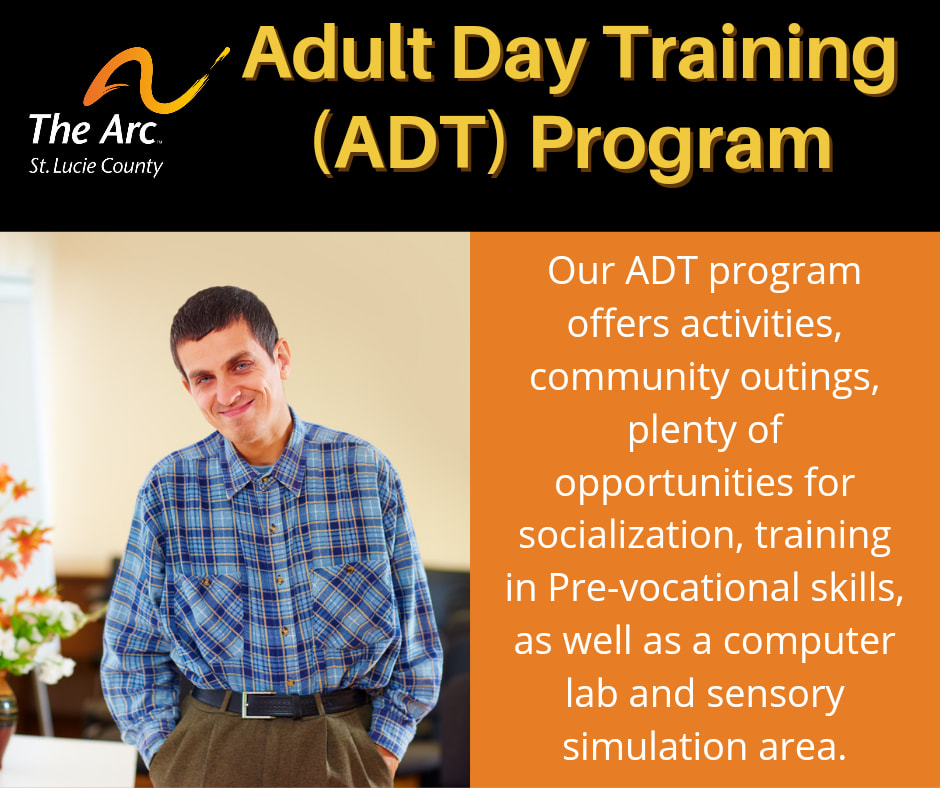 The Arc™
St. Lucie County

Adult Day Training (ADT) Program

Our ADT program offers activities, community outings, plenty of opportunities for socialization, training in Pre-vocational skills, as well as a computer lab and sensory simulation area.